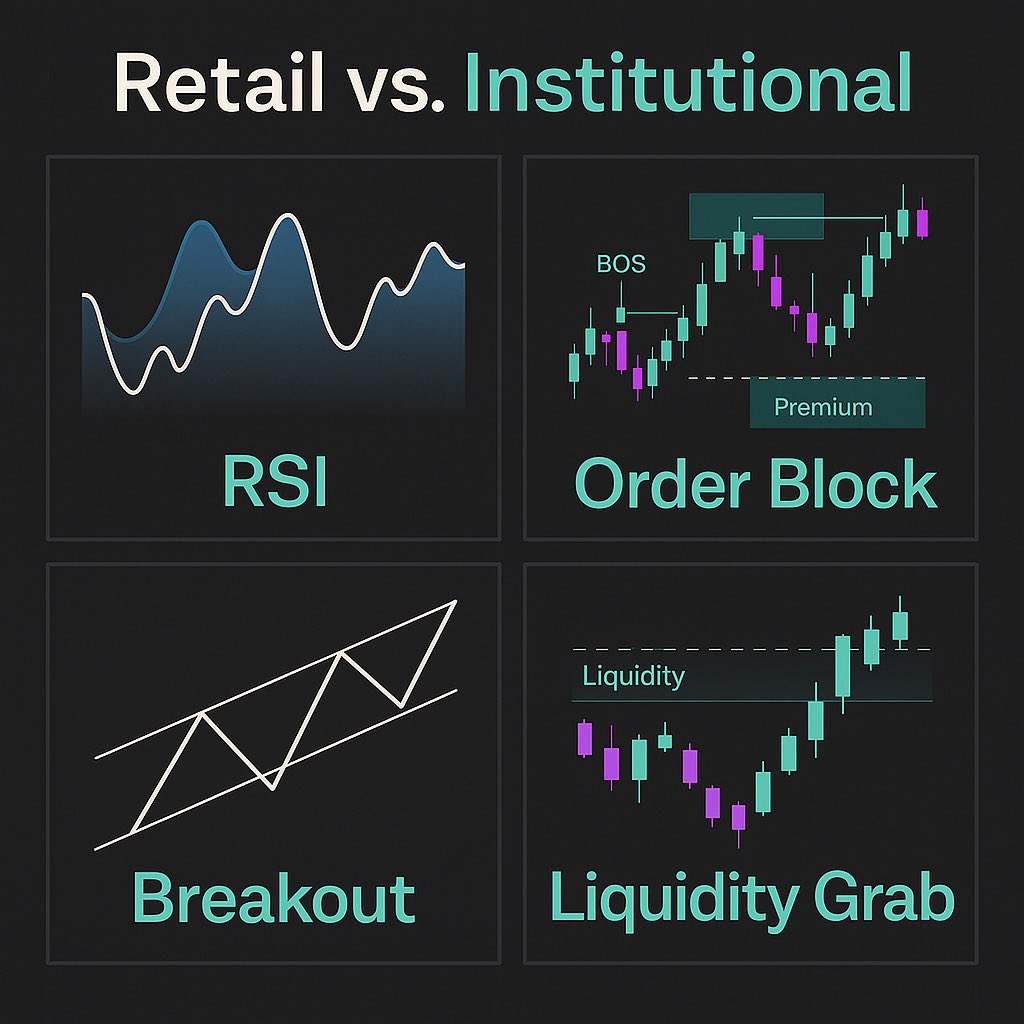 Retail vs. Institutional

RSI

BOS

Premium

Order Block

Breakout

Liquidity

Liquidity Grab